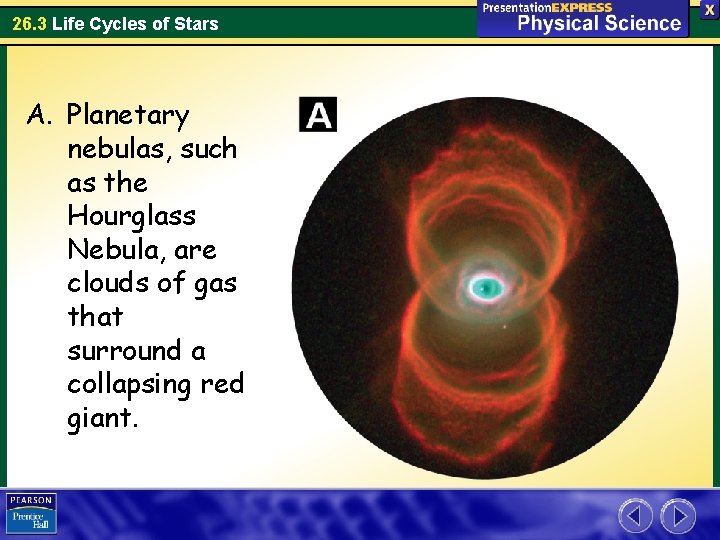 26.3 Life Cycles of Stars

PresentationEXPRESS
Physical Science

X

A. Planetary nebulas, such as the Hourglass Nebula, are clouds of gas that surround a collapsing red giant.

A

PEARSON
Prentice Hall